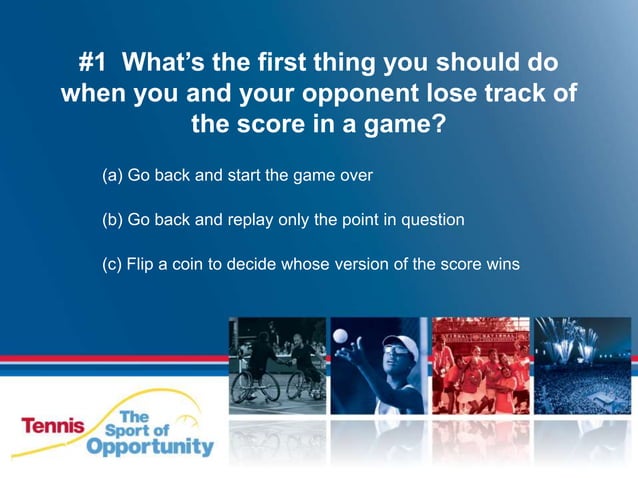 #1 What's the first thing you should do when you and your opponent lose track of the score in a game?

(a) Go back and start the game over

(b) Go back and replay only the point in question

(c) Flip a coin to decide whose version of the score wins

Tennis The Sport of Opportunity